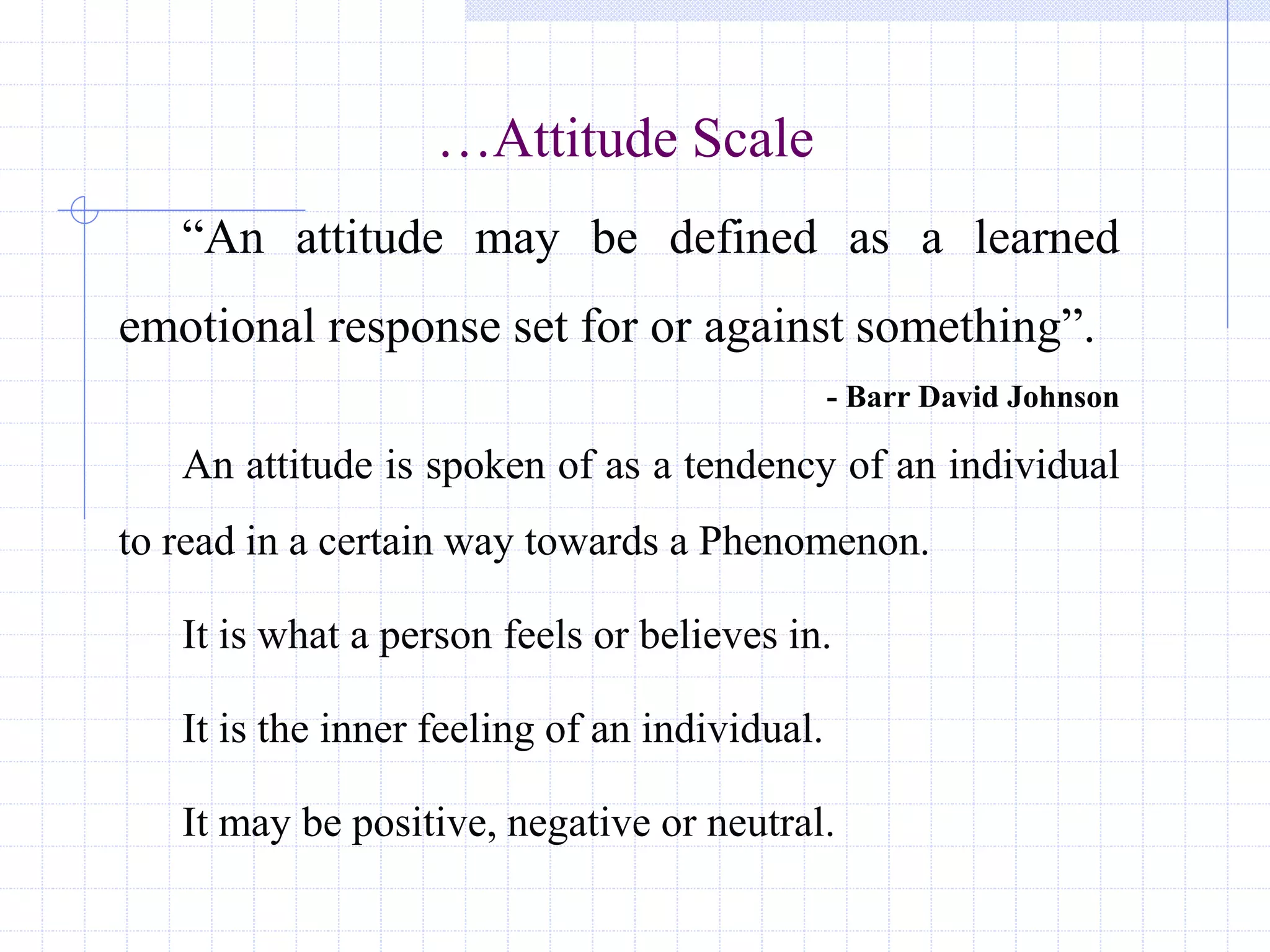 …Attitude Scale

“An attitude may be defined as a learned emotional response set for or against something”.

- Barr David Johnson

An attitude is spoken of as a tendency of an individual to read in a certain way towards a Phenomenon.

It is what a person feels or believes in.

It is the inner feeling of an individual.

It may be positive, negative or neutral.